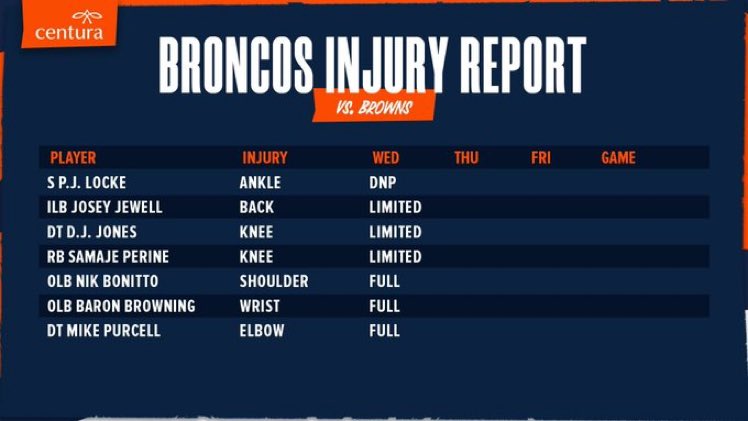 centura

BRONCOS INJURY REPORT

VS. BROWNS

| PLAYER | INJURY | WED | THU | FRI | GAME |
|---|---|---|---|---|---|
| S P.J. LOCKE | ANKLE | DNP | | | |
| ILB JOSEY JEWELL | BACK | LIMITED | | | |
| DT D.J. JONES | KNEE | LIMITED | | | |
| RB SAMAJE PERINE | KNEE | LIMITED | | | |
| OLB NIK BONITTO | SHOULDER | FULL | | | |
| OLB BARON BROWNING | WRIST | FULL | | | |
| DT MIKE PURCELL | ELBOW | FULL | | | |